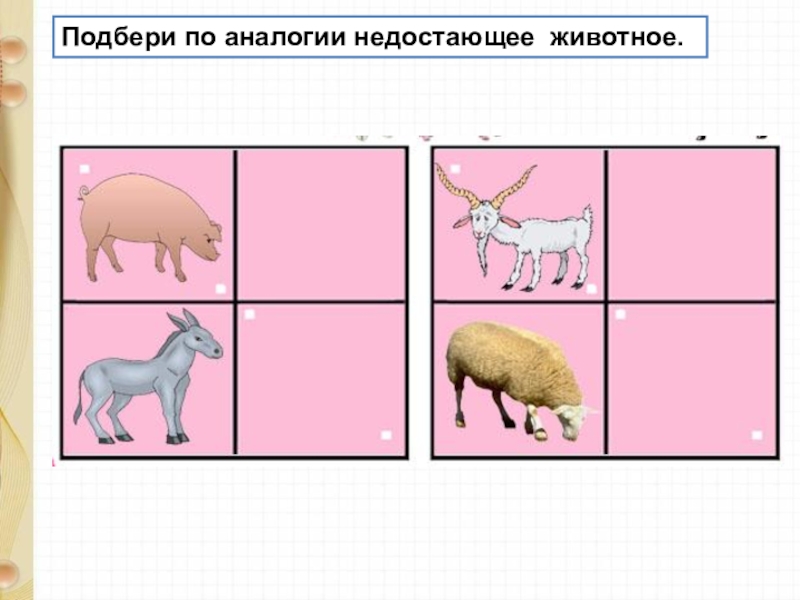 Подбери по аналогии недостающее  животное.